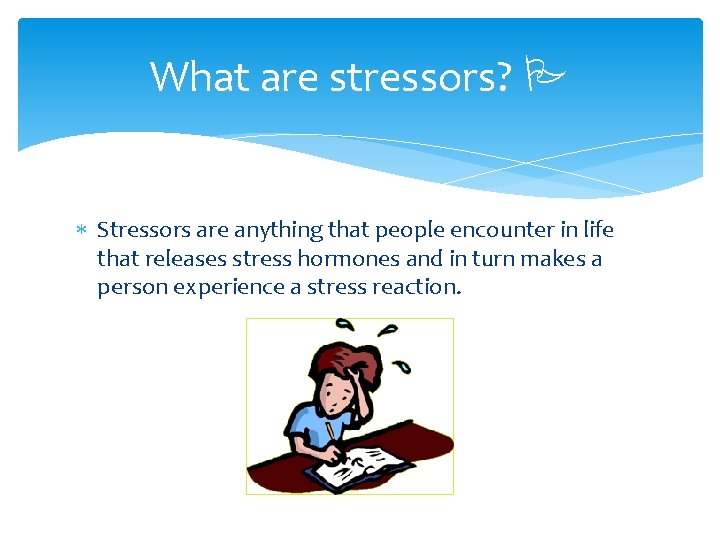 What are stressors? 🏳

* Stressors are anything that people encounter in life that releases stress hormones and in turn makes a person experience a stress reaction.